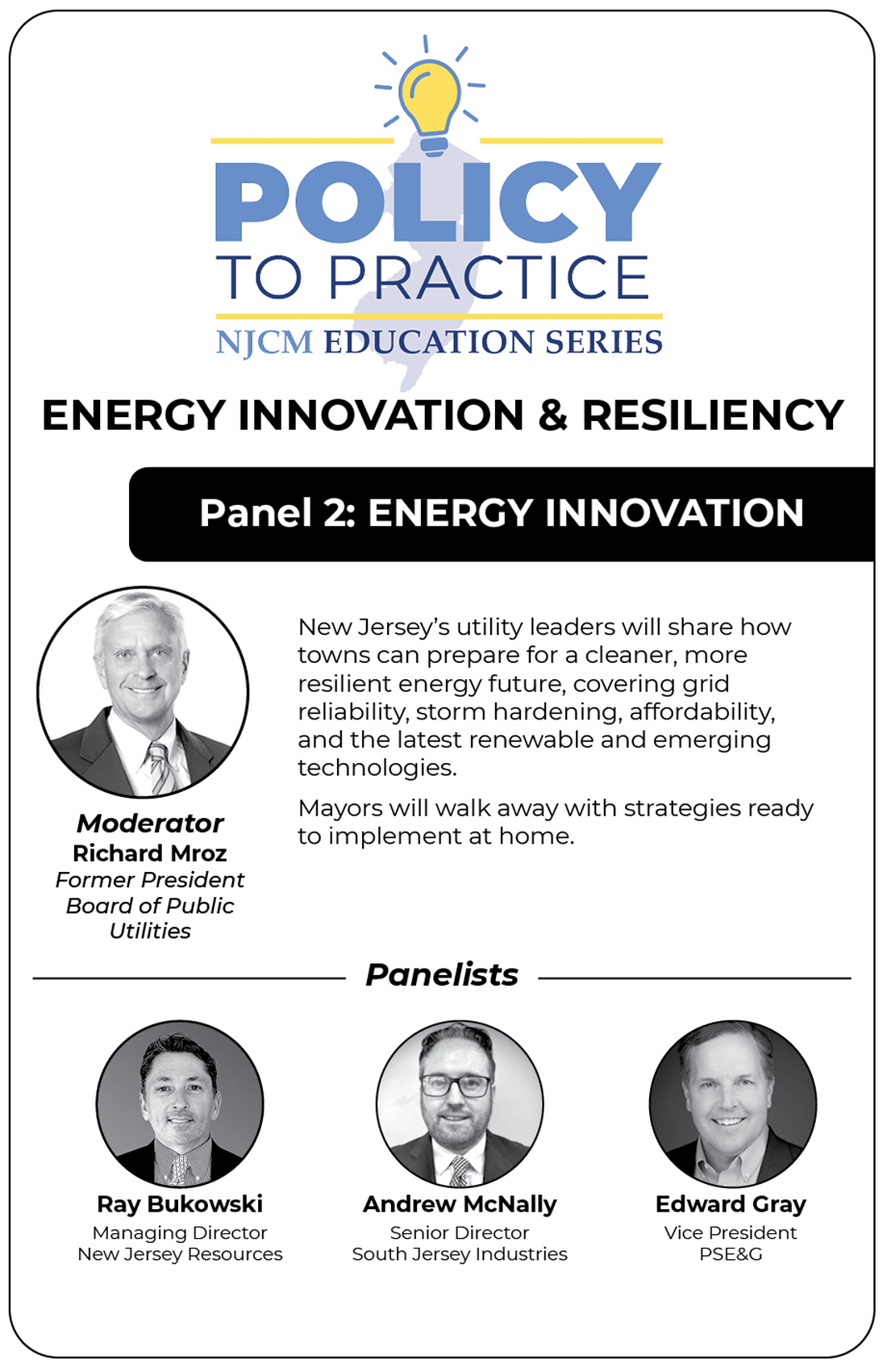 POLICY
TO PRACTICE
NJCM EDUCATION SERIES

ENERGY INNOVATION & RESILIENCY

Panel 2: ENERGY INNOVATION

New Jersey's utility leaders will share how towns can prepare for a cleaner, more resilient energy future, covering grid reliability, storm hardening, affordability, and the latest renewable and emerging technologies.

Mayors will walk away with strategies ready to implement at home.

Moderator
Richard Mroz
Former President
Board of Public Utilities

Panelists

Ray Bukowski
Managing Director
New Jersey Resources

Andrew McNally
Senior Director
South Jersey Industries

Edward Gray
Vice President
PSE&G